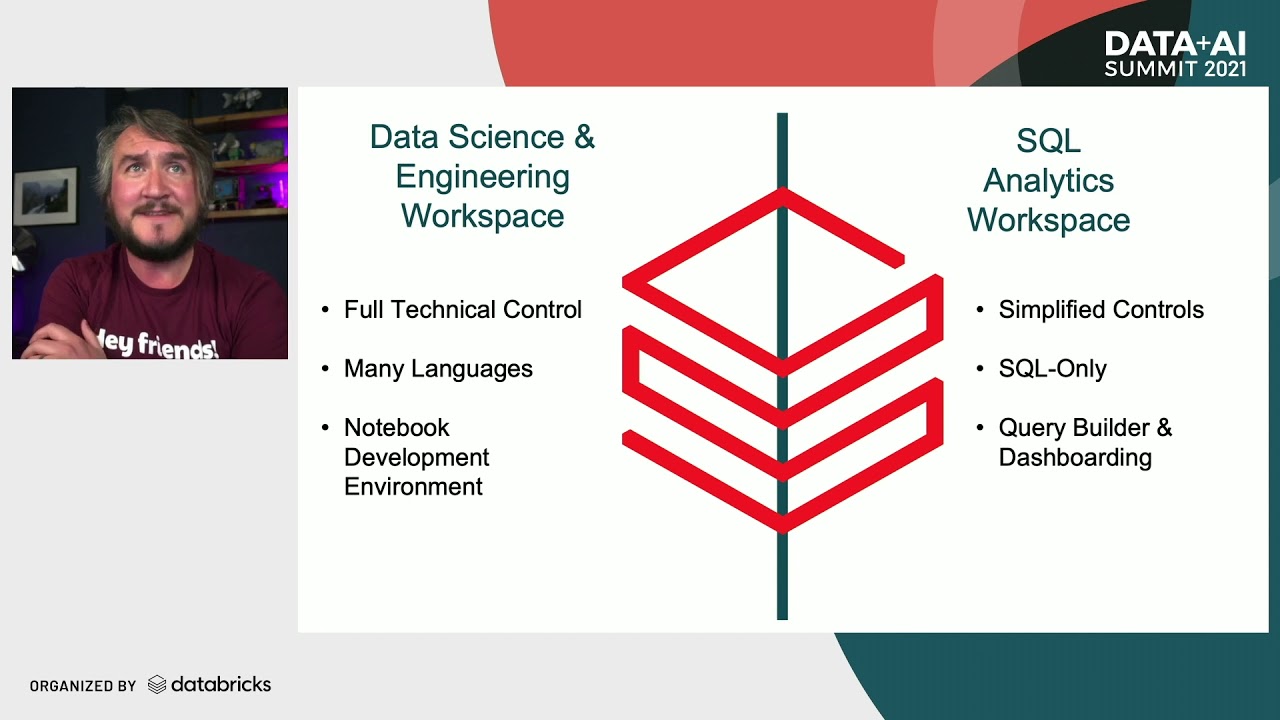 DATA+AI SUMMIT 2021

Hey friends!

Data Science & Engineering Workspace

• Full Technical Control
• Many Languages
• Notebook Development Environment

SQL Analytics Workspace

• Simplified Controls
• SQL-Only
• Query Builder & Dashboarding

ORGANIZED BY databricks